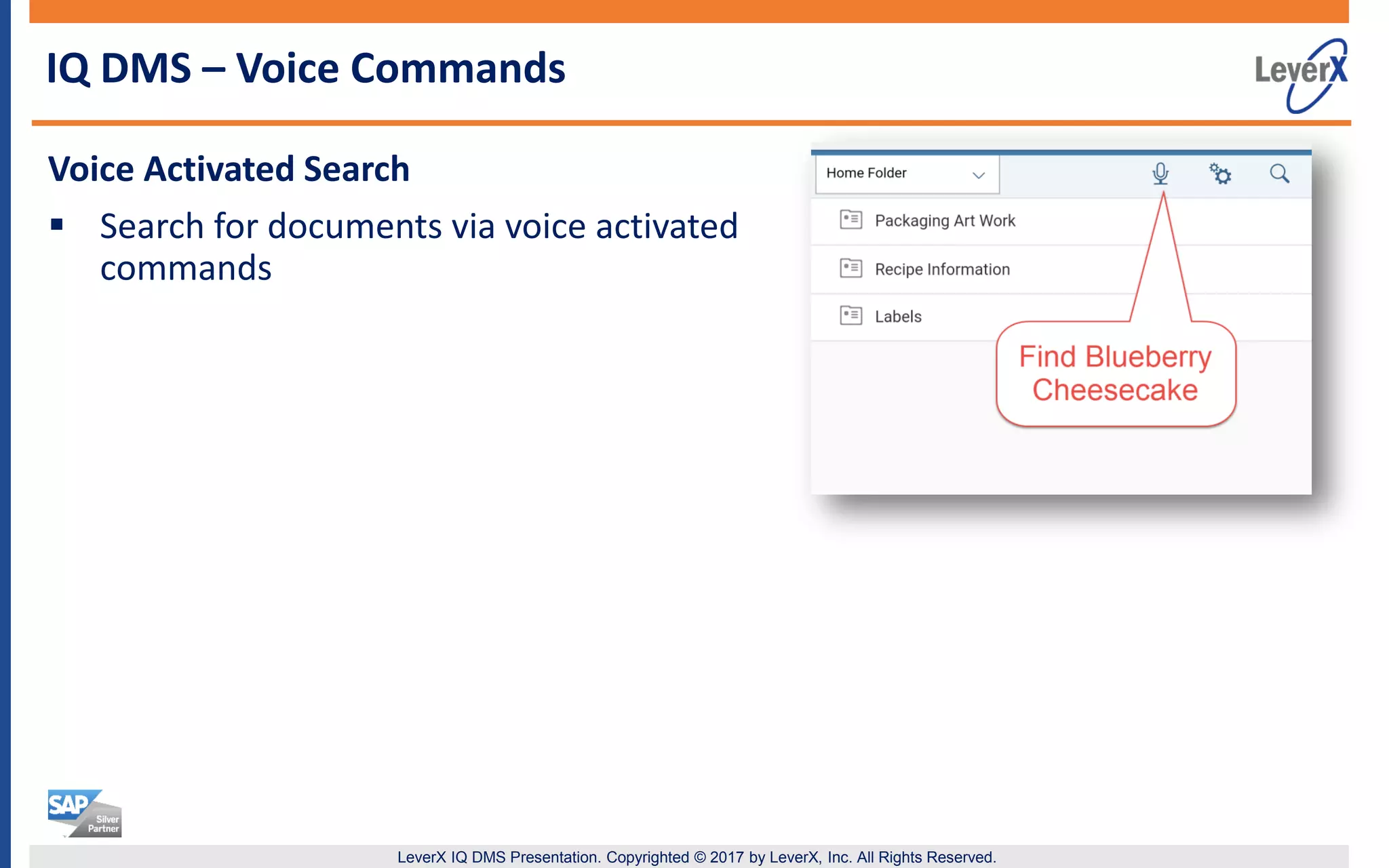 IQ DMS – Voice Commands

LeverX

Voice Activated Search

▪ Search for documents via voice activated commands

Home Folder

Packaging Art Work

Recipe Information

Labels

Find Blueberry Cheesecake

SAP Silver Partner

LeverX IQ DMS Presentation. Copyrighted © 2017 by LeverX, Inc. All Rights Reserved.